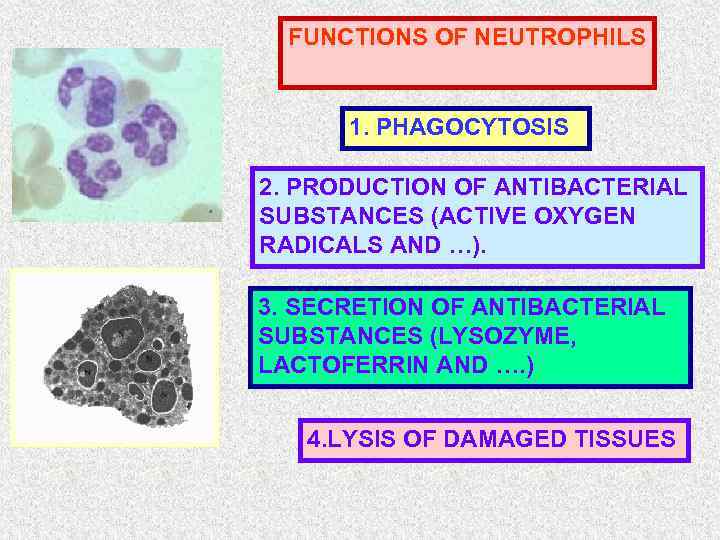 FUNCTIONS OF NEUTROPHILS

1. PHAGOCYTOSIS

2. PRODUCTION OF ANTIBACTERIAL SUBSTANCES (ACTIVE OXYGEN RADICALS AND …).

3. SECRETION OF ANTIBACTERIAL SUBSTANCES (LYSOZYME, LACTOFERRIN AND ….)

4.LYSIS OF DAMAGED TISSUES